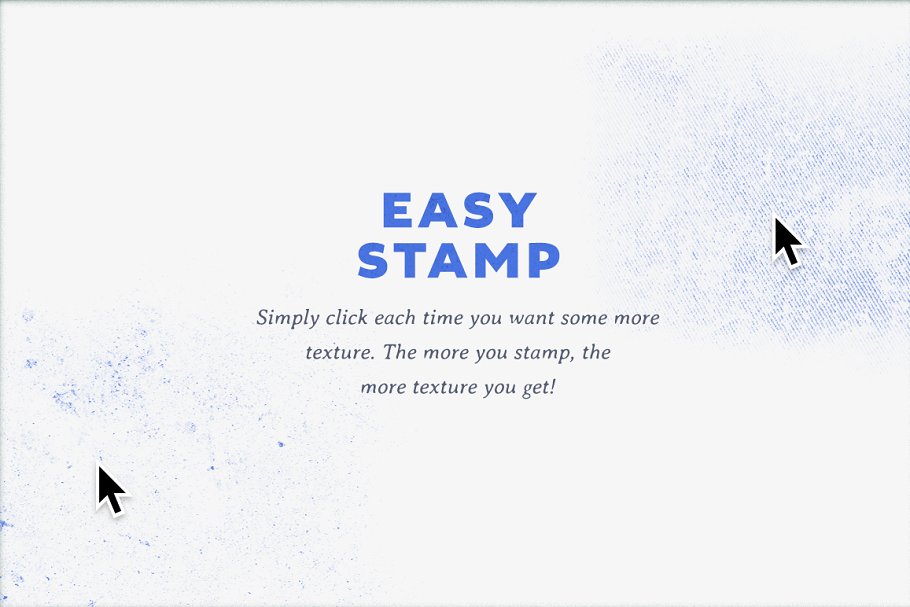 EASY
STAMP

Simply click each time you want some more texture. The more you stamp, the more texture you get!